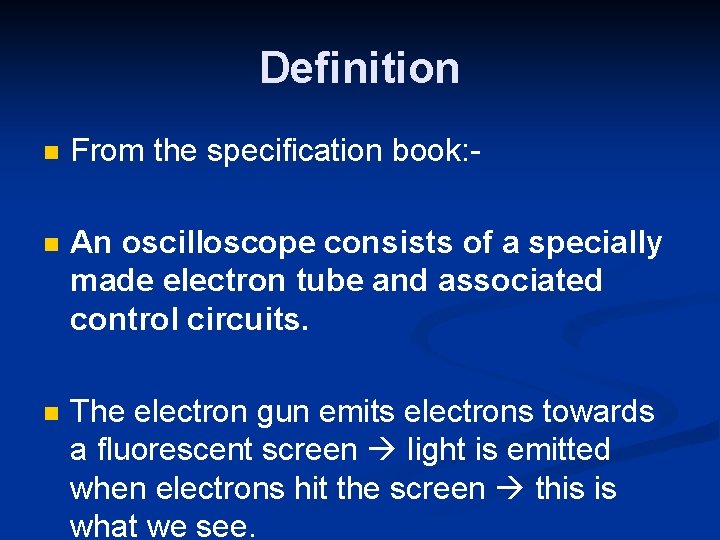 Definition

From the specification book:-

An oscilloscope consists of a specially made electron tube and associated control circuits.

The electron gun emits electrons towards a fluorescent screen → light is emitted when electrons hit the screen → this is what we see.